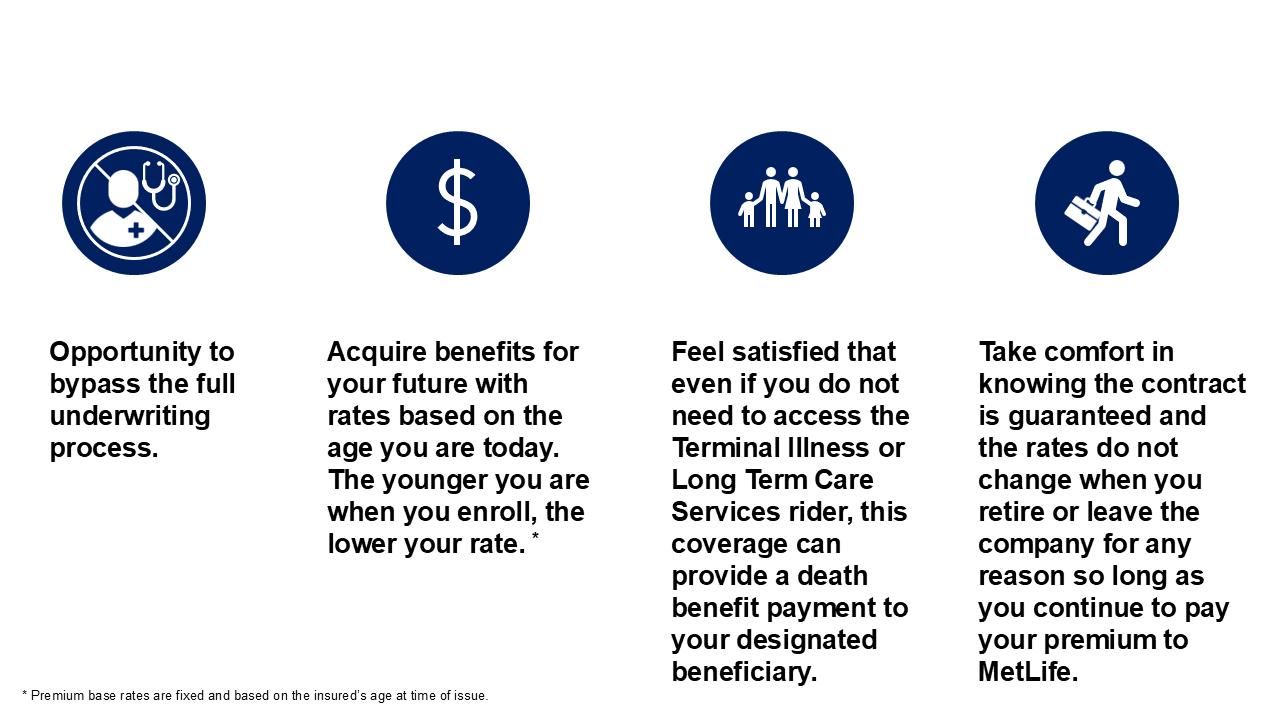 $

Opportunity to bypass the full underwriting process.

Acquire benefits for your future with rates based on the age you are today. The younger you are when you enroll, the lower your rate. *

Feel satisfied that even if you do not need to access the Terminal Illness or Long Term Care Services rider, this coverage can provide a death benefit payment to your designated beneficiary.

Take comfort in knowing the contract is guaranteed and the rates do not change when you retire or leave the company for any reason so long as you continue to pay your premium to MetLife.

* Premium base rates are fixed and based on the insured's age at time of issue.